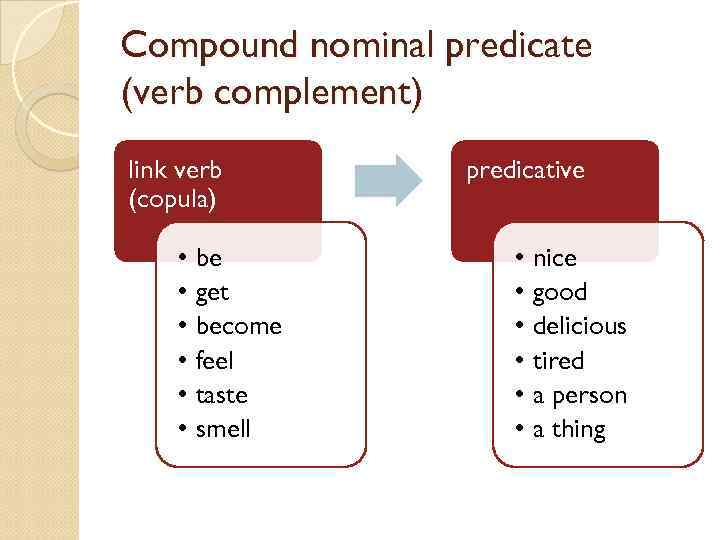 Compound nominal predicate (verb complement)

link verb (copula)

• be
• get
• become
• feel
• taste
• smell

predicative

• nice
• good
• delicious
• tired
• a person
• a thing